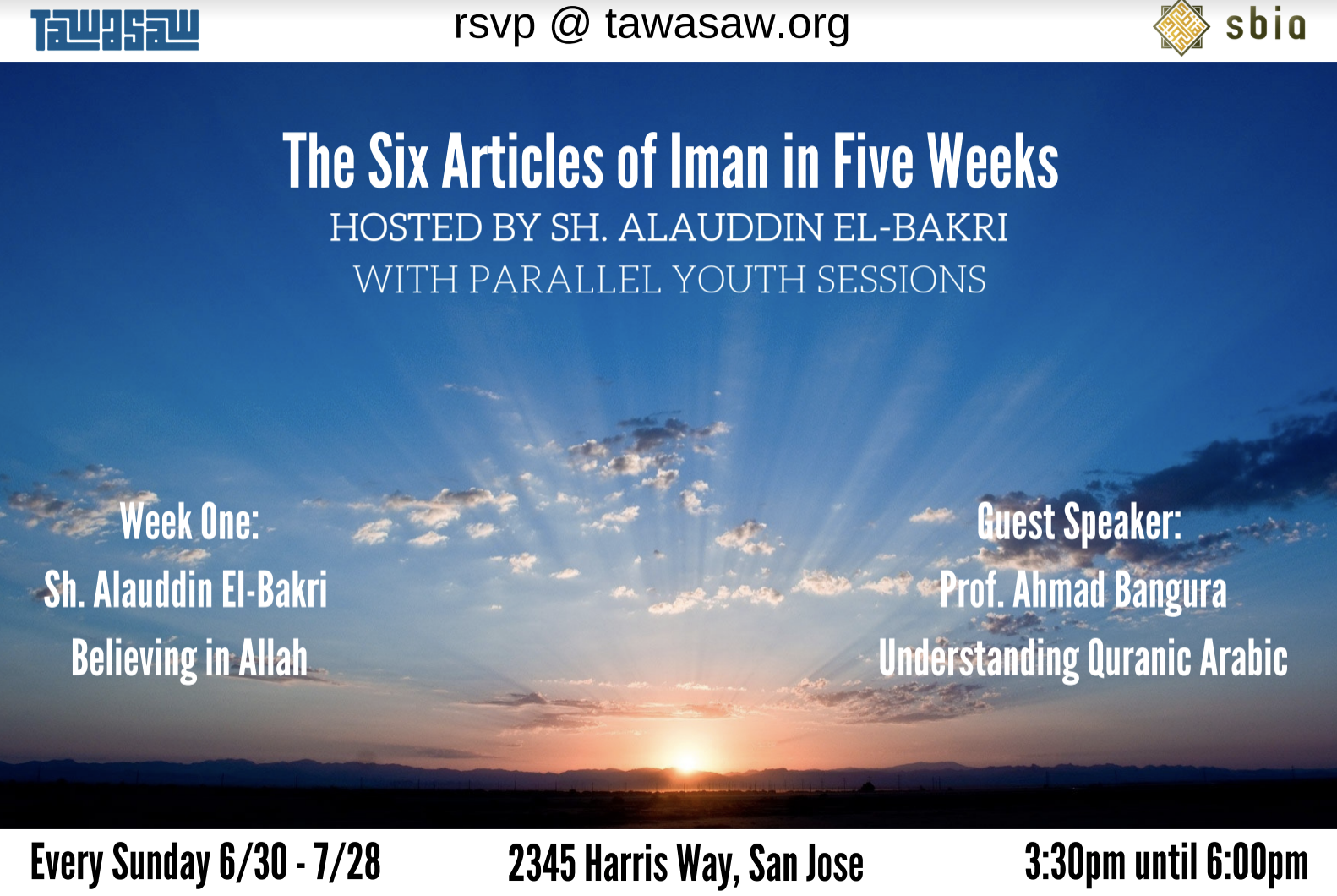 TAWASAW

rsvp @ tawasaw.org

sbia

The Six Articles of Iman in Five Weeks

HOSTED BY SH. ALAUDDIN EL-BAKRI

WITH PARALLEL YOUTH SESSIONS

Week One:
Sh. Alauddin El-Bakri
Believing in Allah

Guest Speaker:
Prof. Ahmad Bangura
Understanding Quranic Arabic

Every Sunday 6/30 - 7/28

2345 Harris Way, San Jose

3:30pm until 6:00pm